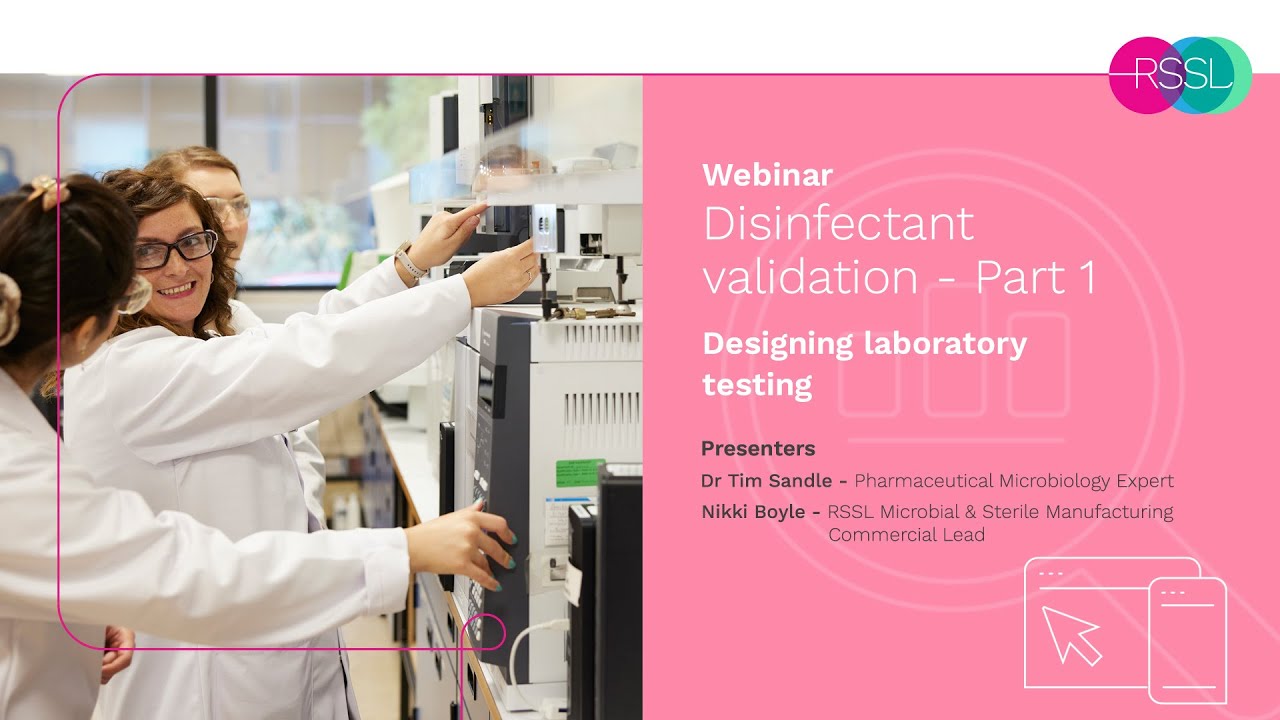 RSSL

Webinar
Disinfectant validation - Part 1

Designing laboratory testing

Presenters
Dr Tim Sandle - Pharmaceutical Microbiology Expert
Nikki Boyle - RSSL Microbial & Sterile Manufacturing Commercial Lead